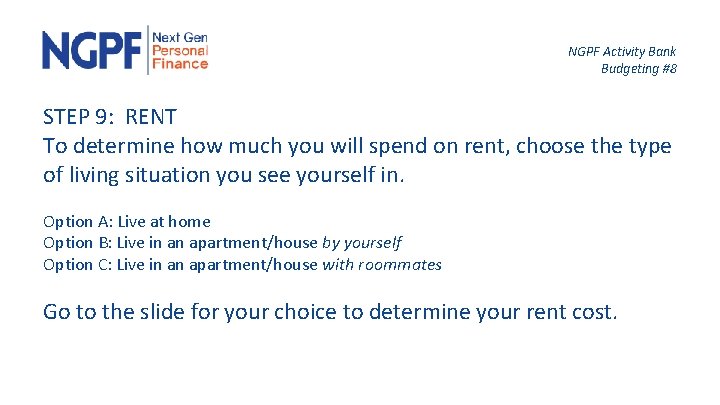 NGPF Next Gen Personal Finance

NGPF Activity Bank
Budgeting #8

STEP 9: RENT
To determine how much you will spend on rent, choose the type of living situation you see yourself in.

Option A: Live at home
Option B: Live in an apartment/house by yourself
Option C: Live in an apartment/house with roommates

Go to the slide for your choice to determine your rent cost.